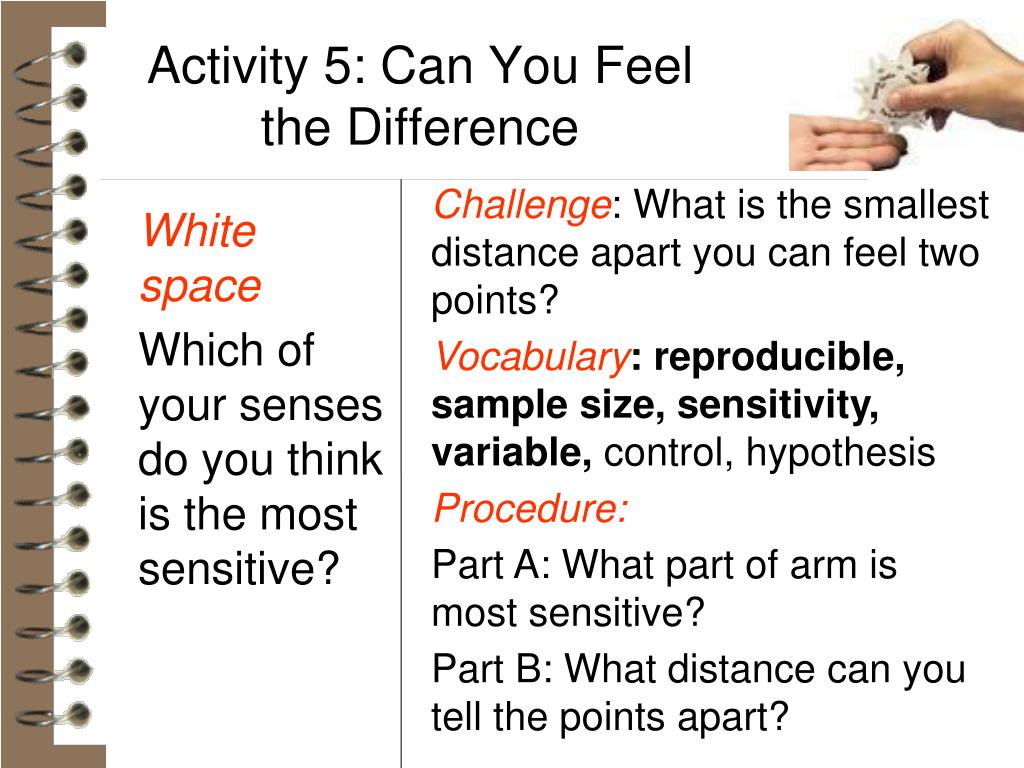 Activity 5: Can You Feel the Difference

White space

Which of your senses do you think is the most sensitive?

Challenge: What is the smallest distance apart you can feel two points?

Vocabulary: reproducible, sample size, sensitivity, variable, control, hypothesis

Procedure:

Part A: What part of arm is most sensitive?

Part B: What distance can you tell the points apart?